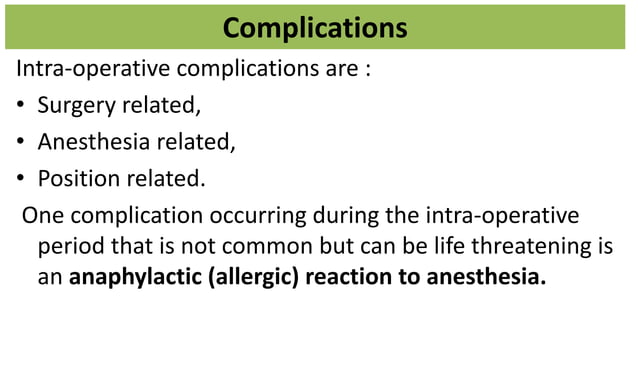 Complications

Intra-operative complications are :

• Surgery related,
• Anesthesia related,
• Position related.

One complication occurring during the intra-operative period that is not common but can be life threatening is an anaphylactic (allergic) reaction to anesthesia.